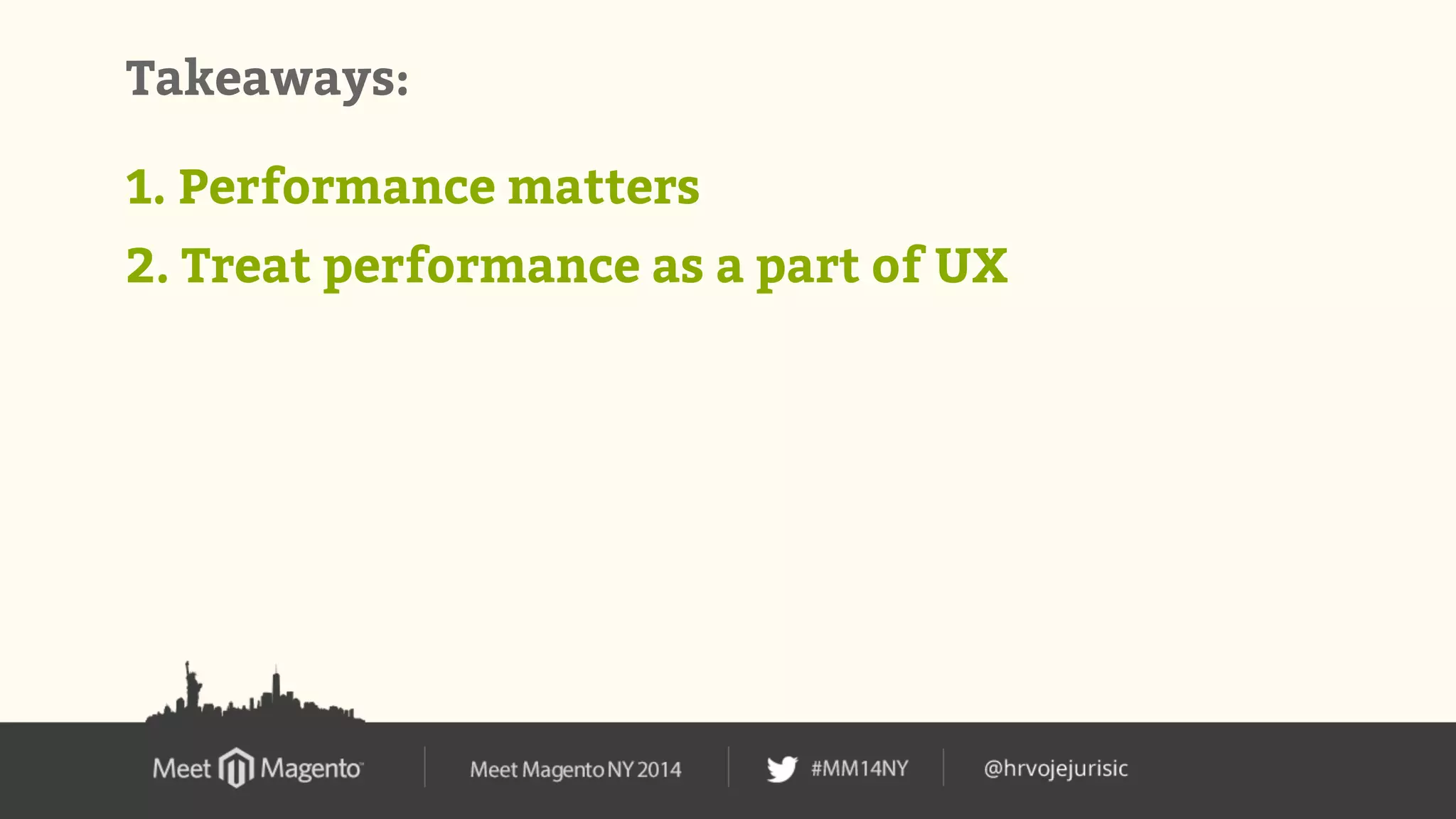 Takeaways:

1. Performance matters

2. Treat performance as a part of UX

Meet Magento

Meet Magento NY 2014

#MM14NY

@hrvojejurisic